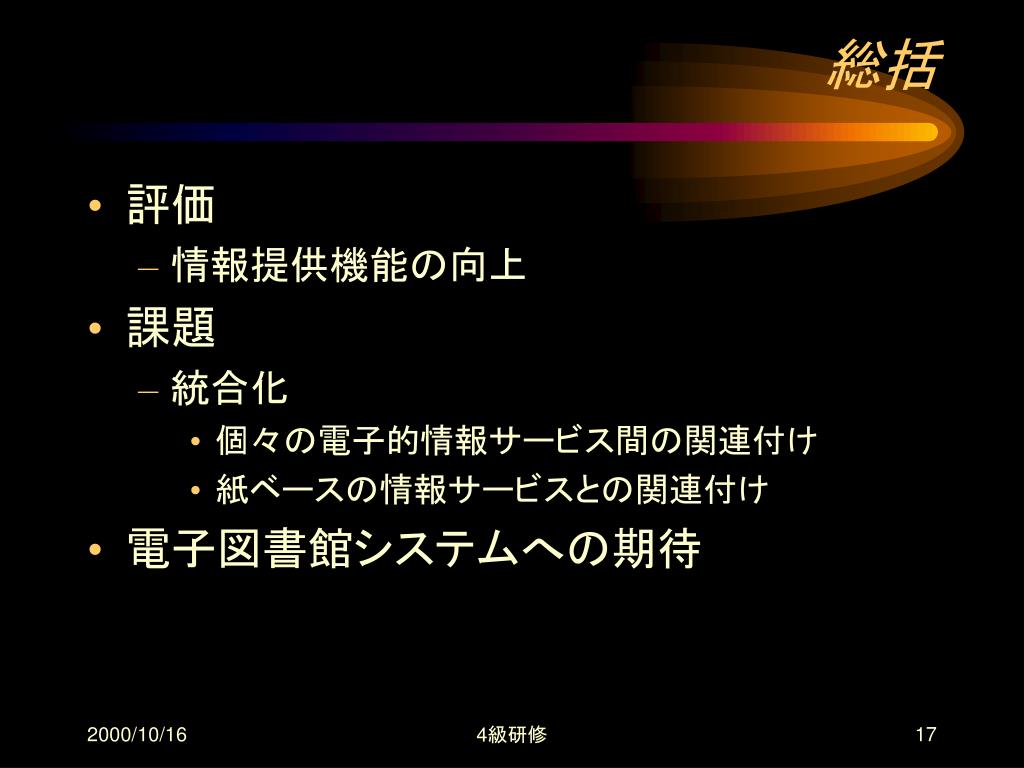 総括

• 評価
  – 情報提供機能の向上
• 課題
  – 統合化
    • 個々の電子的情報サービス間の関連付け
    • 紙ベースの情報サービスとの関連付け
• 電子図書館システムへの期待

2000/10/16
4級研修
17